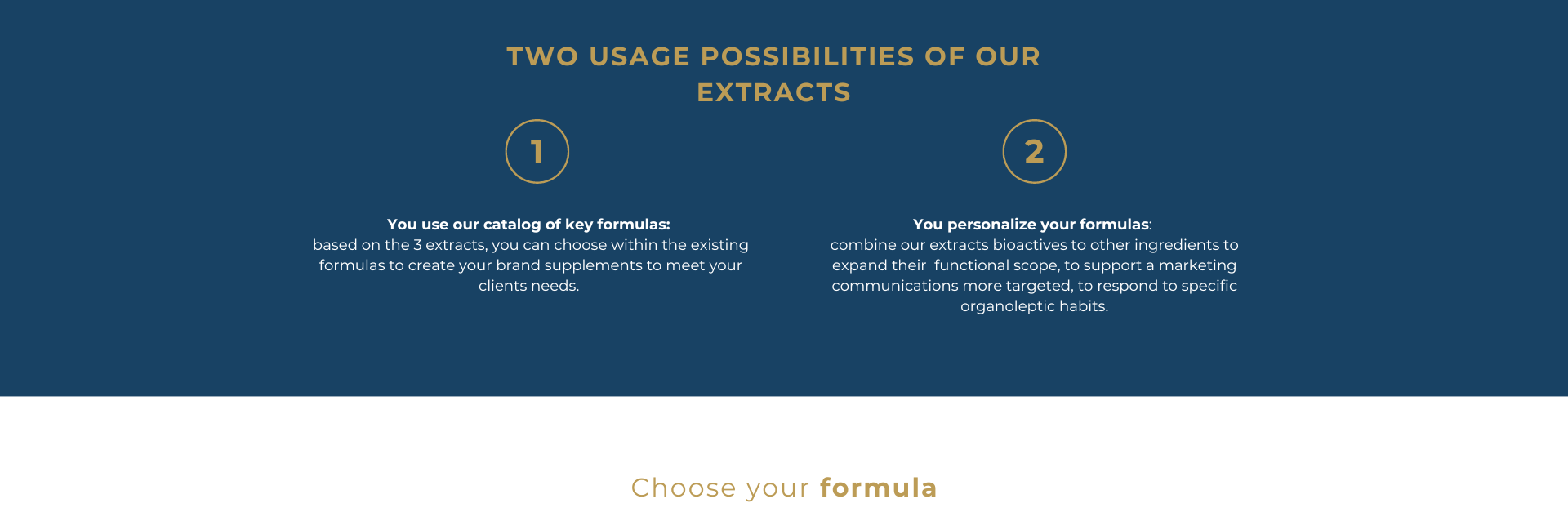 TWO USAGE POSSIBILITIES OF OUR EXTRACTS

1

You use our catalog of key formulas:
based on the 3 extracts, you can choose within the existing formulas to create your brand supplements to meet your clients needs.

2

You personalize your formulas:
combine our extracts bioactives to other ingredients to expand their functional scope, to support a marketing communications more targeted, to respond to specific organoleptic habits.

Choose your formula